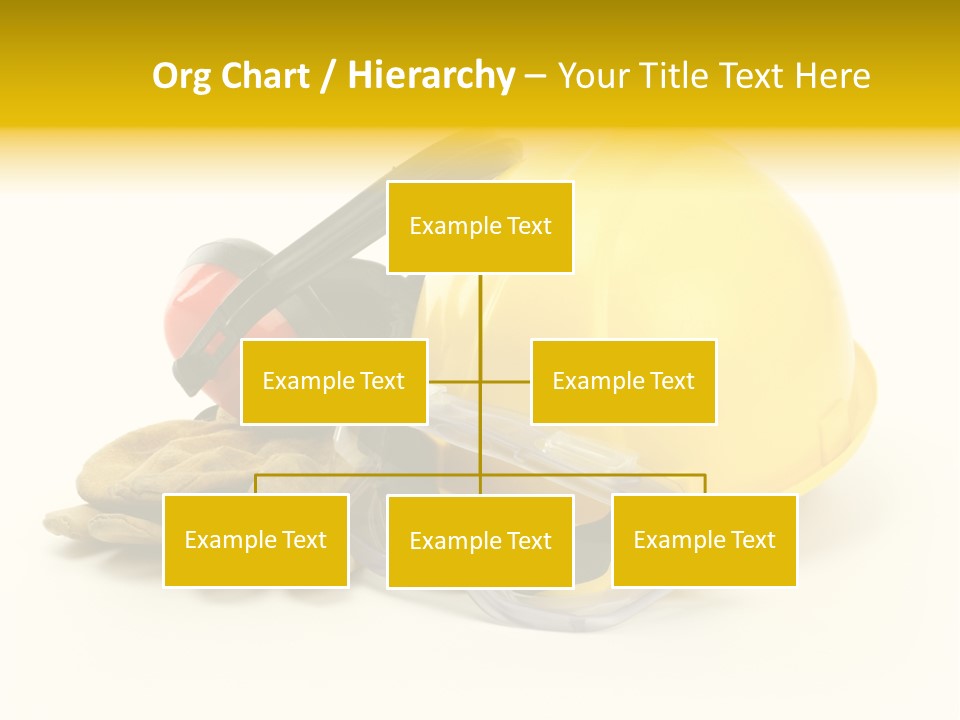 Org Chart / Hierarchy – Your Title Text Here

Example Text

Example Text

Example Text

Example Text

Example Text

Example Text